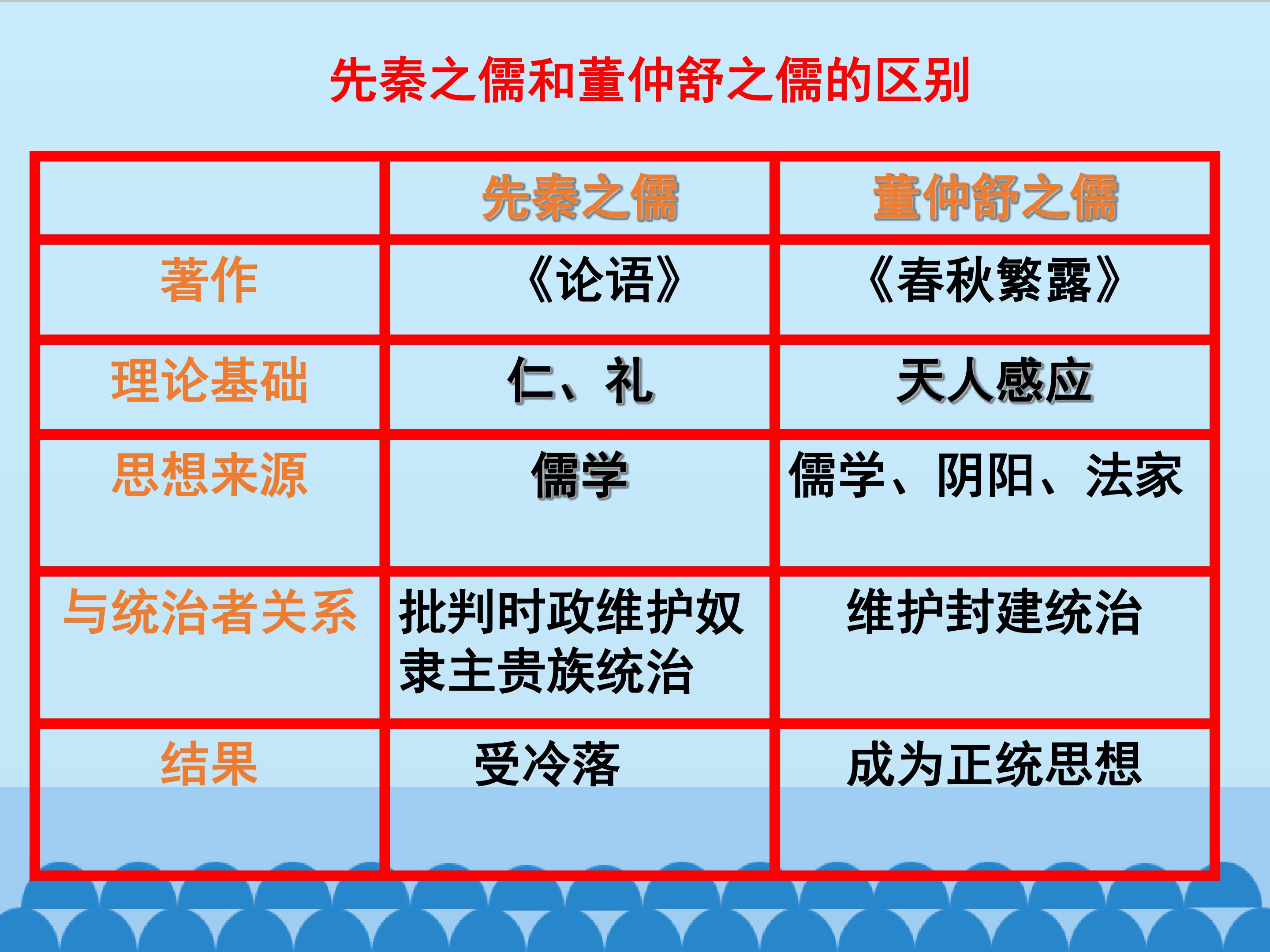 先秦之儒和董仲舒之儒的区别

| | 先秦之儒 | 董仲舒之儒 |
|---|---|---|
| 著作 | 《论语》 | 《春秋繁露》 |
| 理论基础 | 仁、礼 | 天人感应 |
| 思想来源 | 儒学 | 儒学、阴阳、法家 |
| 与统治者关系 | 批判时政维护奴隶主贵族统治 | 维护封建统治 |
| 结果 | 受冷落 | 成为正统思想 |